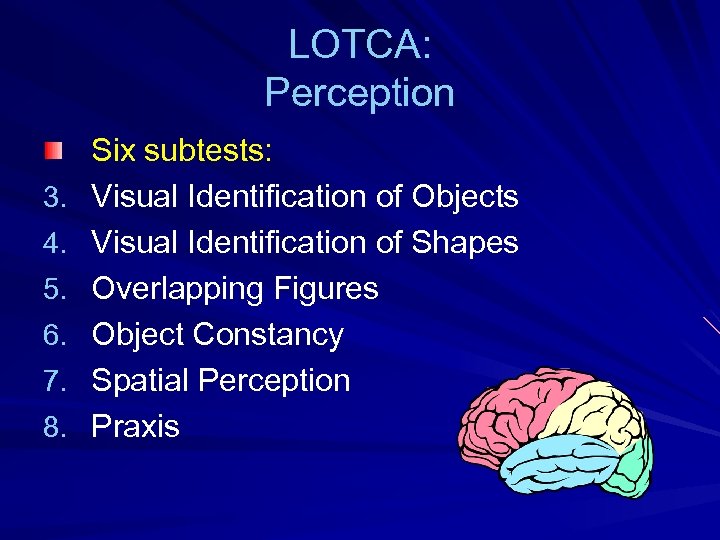 LOTCA:
Perception

Six subtests:

3. Visual Identification of Objects
4. Visual Identification of Shapes
5. Overlapping Figures
6. Object Constancy
7. Spatial Perception
8. Praxis